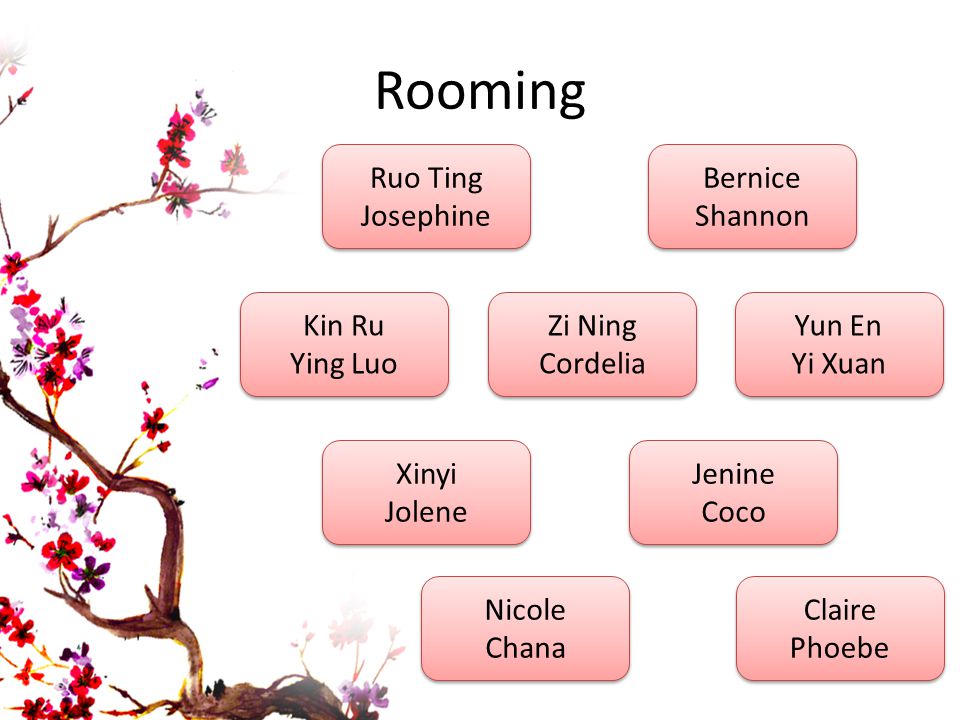 Rooming

Ruo Ting
Josephine

Bernice
Shannon

Kin Ru
Ying Luo

Zi Ning
Cordelia

Yun En
Yi Xuan

Xinyi
Jolene

Jenine
Coco

Nicole
Chana

Claire
Phoebe